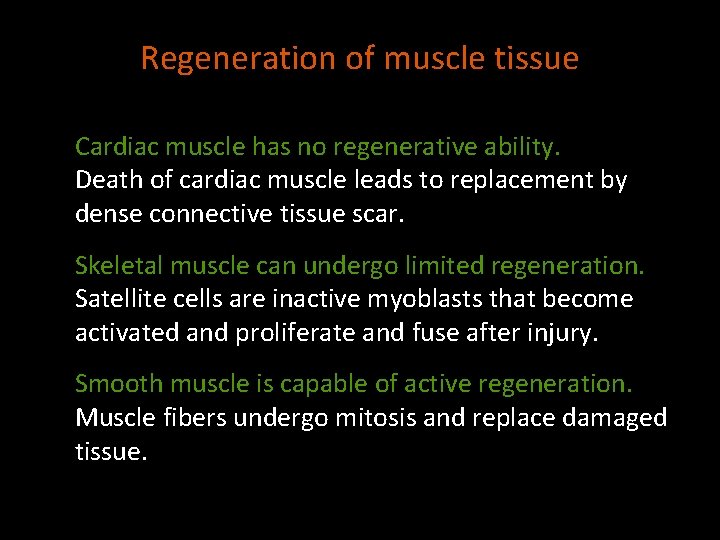 Regeneration of muscle tissue

Cardiac muscle has no regenerative ability.
Death of cardiac muscle leads to replacement by dense connective tissue scar.

Skeletal muscle can undergo limited regeneration.
Satellite cells are inactive myoblasts that become activated and proliferate and fuse after injury.

Smooth muscle is capable of active regeneration.
Muscle fibers undergo mitosis and replace damaged tissue.